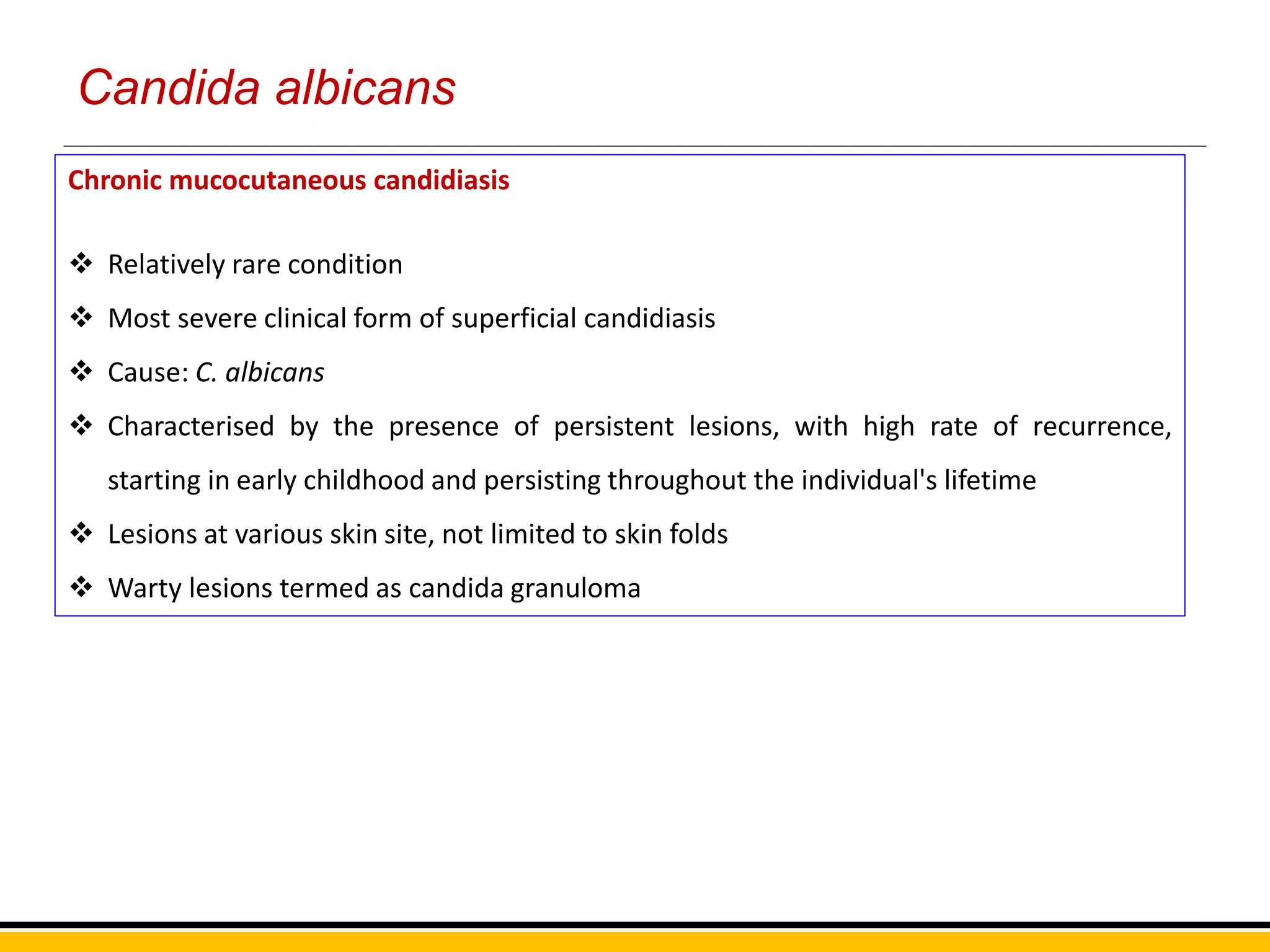 Candida albicans

Chronic mucocutaneous candidiasis

❖ Relatively rare condition

❖ Most severe clinical form of superficial candidiasis

❖ Cause: C. albicans

❖ Characterised by the presence of persistent lesions, with high rate of recurrence, starting in early childhood and persisting throughout the individual's lifetime

❖ Lesions at various skin site, not limited to skin folds

❖ Warty lesions termed as candida granuloma